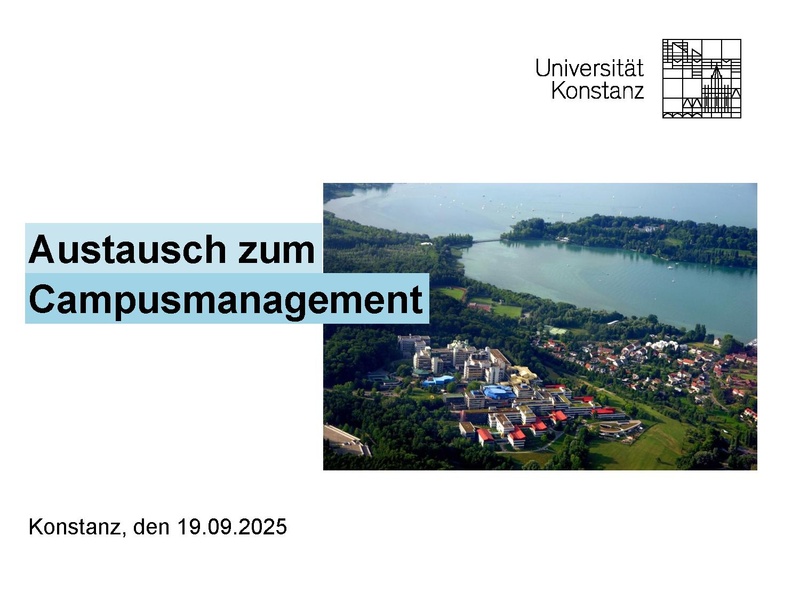 Universität
Konstanz

Austausch zum
Campusmanagement

Konstanz, den 19.09.2025